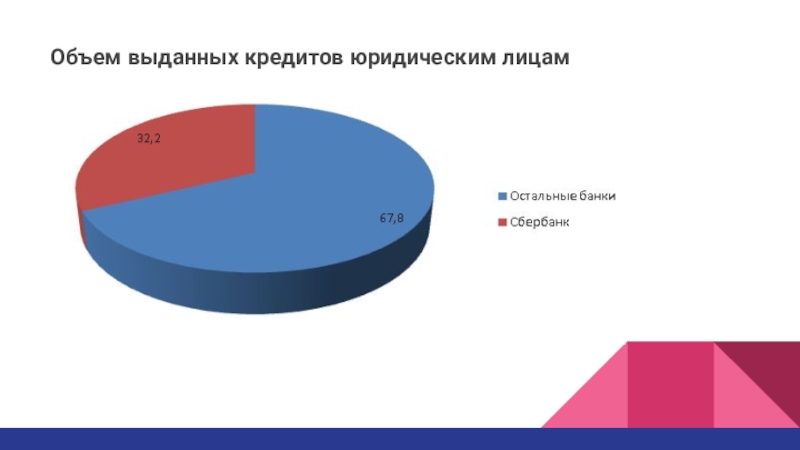 Объем выданных кредитов юридическим лицам

32,2

67,8

Остальные банки

Сбербанк